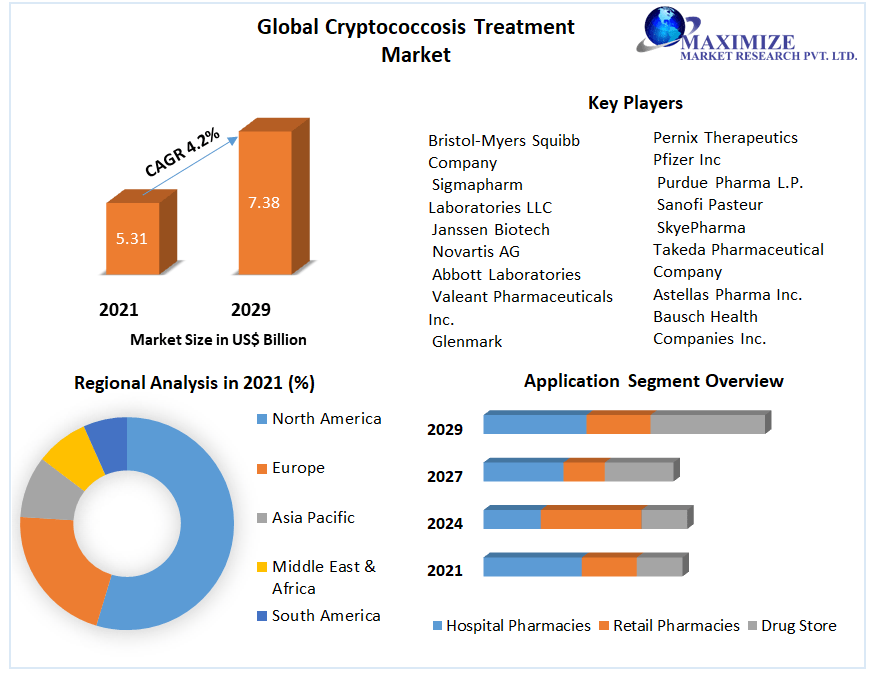 Global Cryptococcosis Treatment Market

MAXIMIZE
MARKET RESEARCH PVT. LTD.

CAGR 4.2%

5.31

7.38

2021

2029

Market Size in US$ Billion

Key Players

Bristol-Myers Squibb Company
Sigmapharm Laboratories LLC
Janssen Biotech
Novartis AG
Abbott Laboratories
Valeant Pharmaceuticals Inc.
Glenmark

Pernix Therapeutics
Pfizer Inc
Purdue Pharma L.P.
Sanofi Pasteur
SkyePharma
Takeda Pharmaceutical Company
Astellas Pharma Inc.
Bausch Health Companies Inc.

Regional Analysis in 2021 (%)

North America
Europe
Asia Pacific
Middle East & Africa
South America

Application Segment Overview

2029
2027
2024
2021

Hospital Pharmacies
Retail Pharmacies
Drug Store